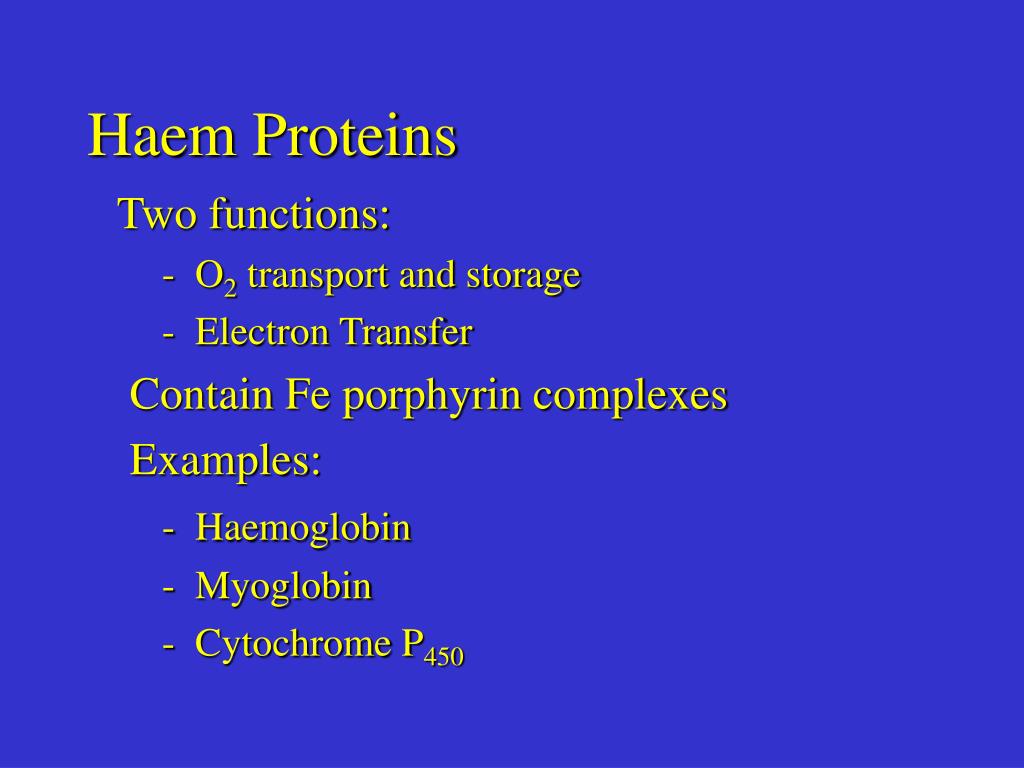 Haem Proteins

Two functions:

- $O_2$ transport and storage
- Electron Transfer

Contain Fe porphyrin complexes

Examples:

- Haemoglobin
- Myoglobin
- Cytochrome $P_{450}$